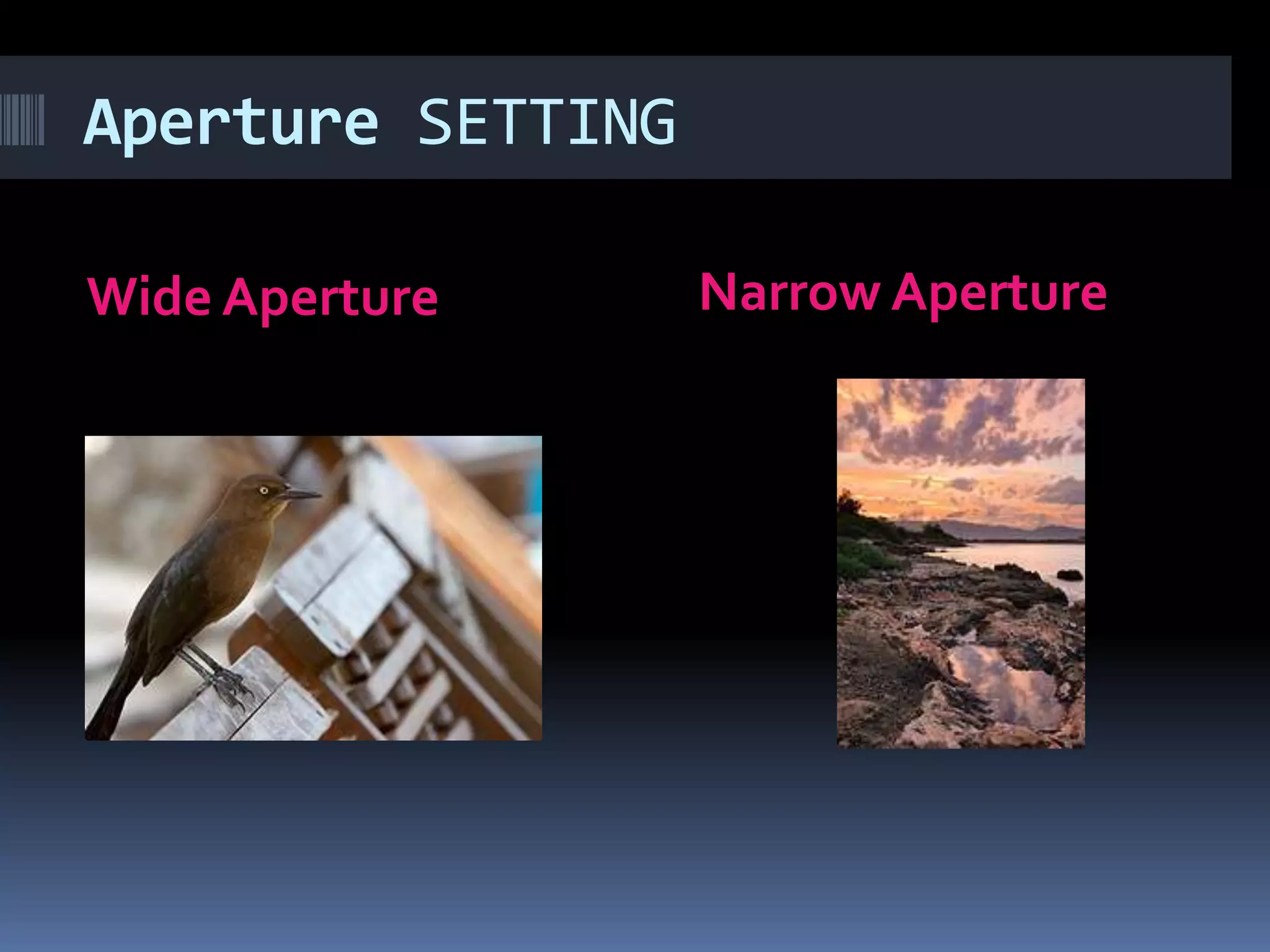 Aperture SETTING

Wide Aperture

Narrow Aperture